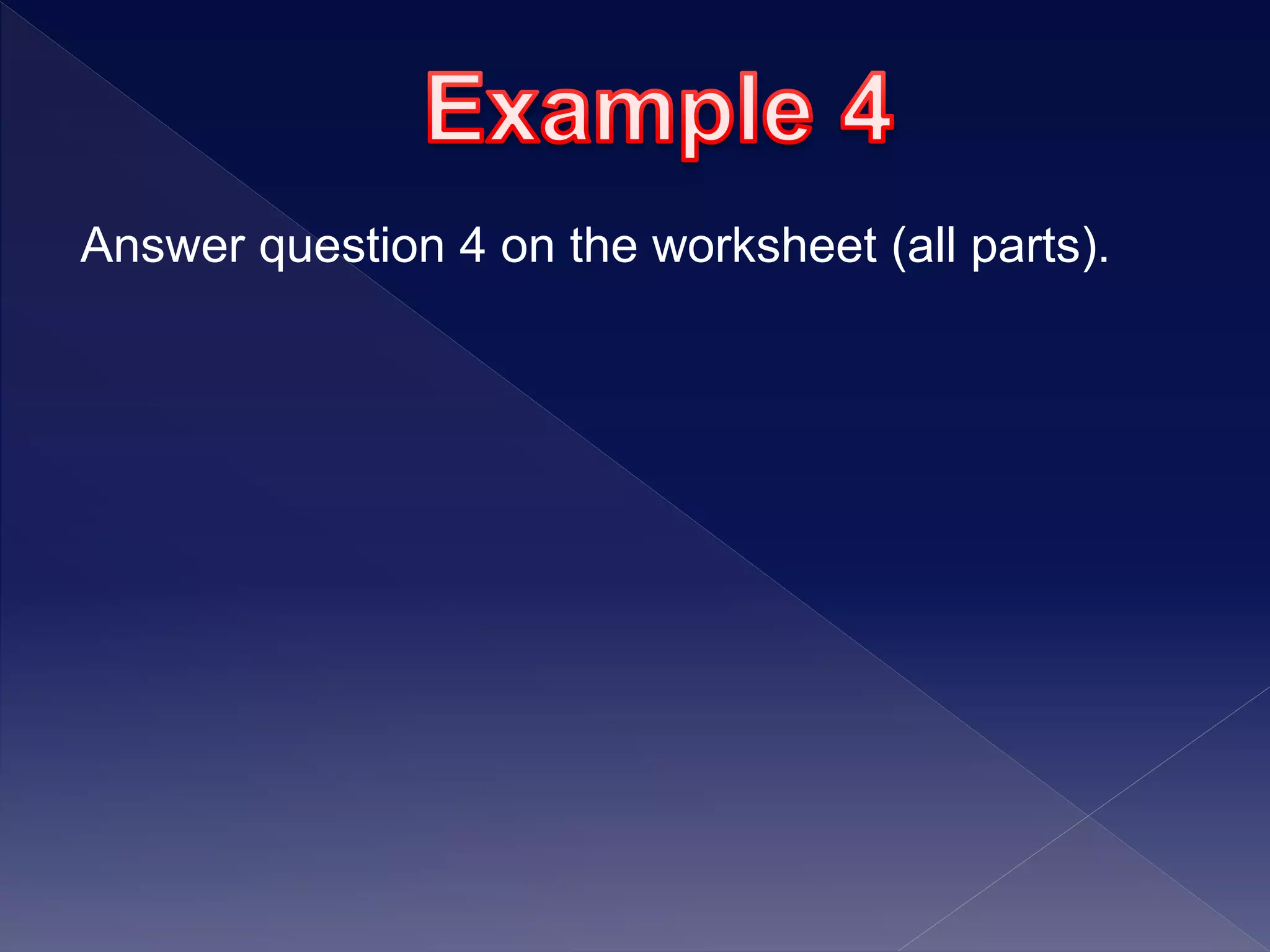 Example 4

Answer question 4 on the worksheet (all parts).